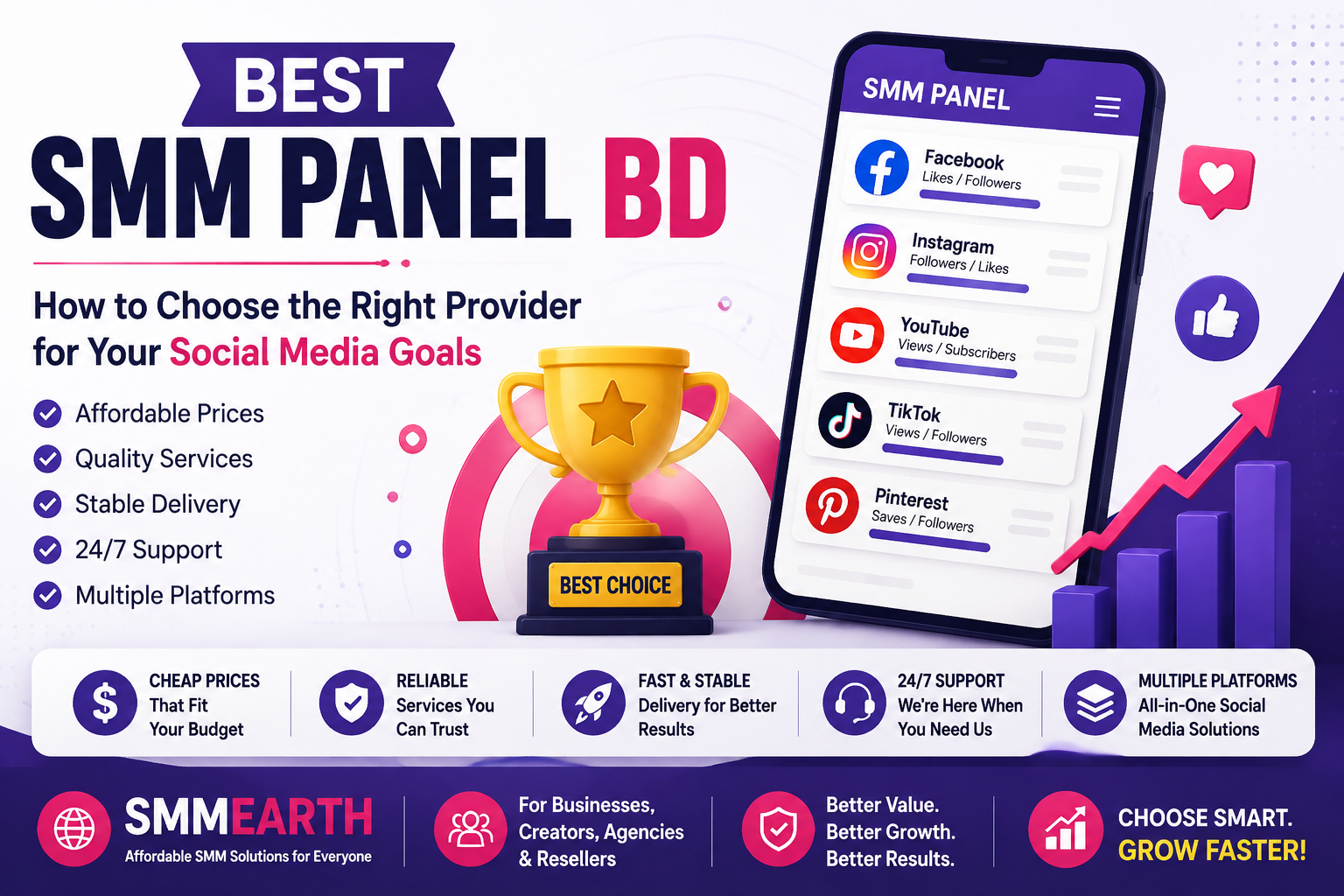 BEST
SMM PANEL BD

How to Choose the Right Provider for Your Social Media Goals

Affordable Prices
Quality Services
Stable Delivery
24/7 Support
Multiple Platforms

BEST CHOICE

SMM PANEL
Facebook
Likes / Followers
Instagram
Followers / Likes
YouTube
Views / Subscribers
TikTok
Views / Followers
Pinterest
Saves / Followers

CHEAP PRICES
That Fit Your Budget

RELIABLE
Services You Can Trust

FAST & STABLE
Delivery for Better Results

24/7 SUPPORT
We're Here When You Need Us

MULTIPLE PLATFORMS
All-in-One Social Media Solutions

SMMEARTH
Affordable SMM Solutions for Everyone

For Businesses, Creators, Agencies & Resellers

Better Value. Better Growth. Better Results.

CHOOSE SMART. GROW FASTER!